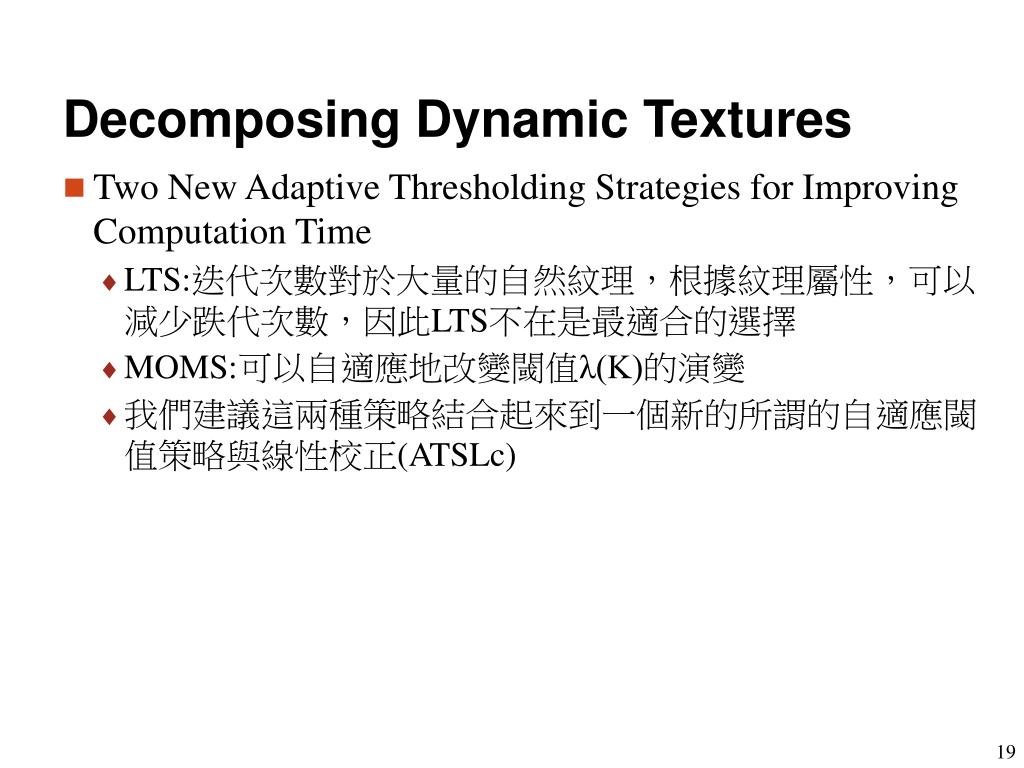 Decomposing Dynamic Textures

Two New Adaptive Thresholding Strategies for Improving Computation Time

LTS:迭代次數對於大量的自然紋理，根據紋理屬性，可以減少跌代次數，因此LTS不在是最適合的選擇

MOMS:可以自適應地改變閾值λ(K)的演變

我們建議這兩種策略結合起來到一個新的所謂的自適應閾值策略與線性校正(ATSLc)

19